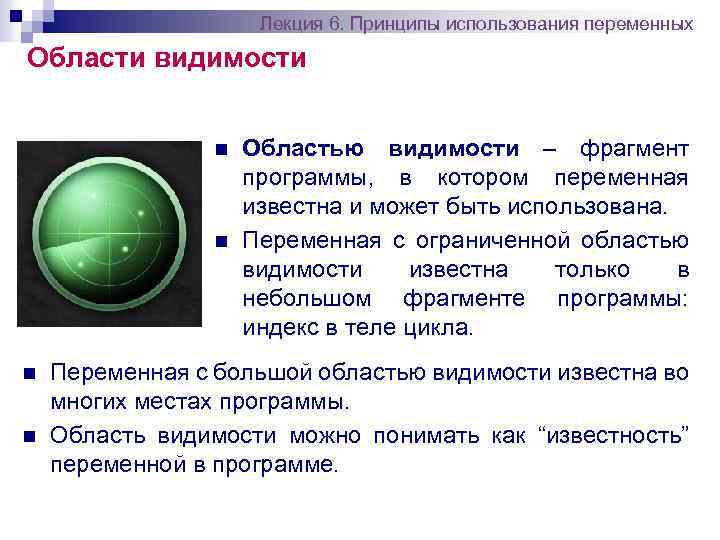 Лекция 6. Принципы использования переменных

Области видимости

Областью видимости – фрагмент программы, в котором переменная известна и может быть использована.

Переменная с ограниченной областью видимости известна только в небольшом фрагменте программы: индекс в теле цикла.

Переменная с большой областью видимости известна во многих местах программы.

Область видимости можно понимать как “известность” переменной в программе.